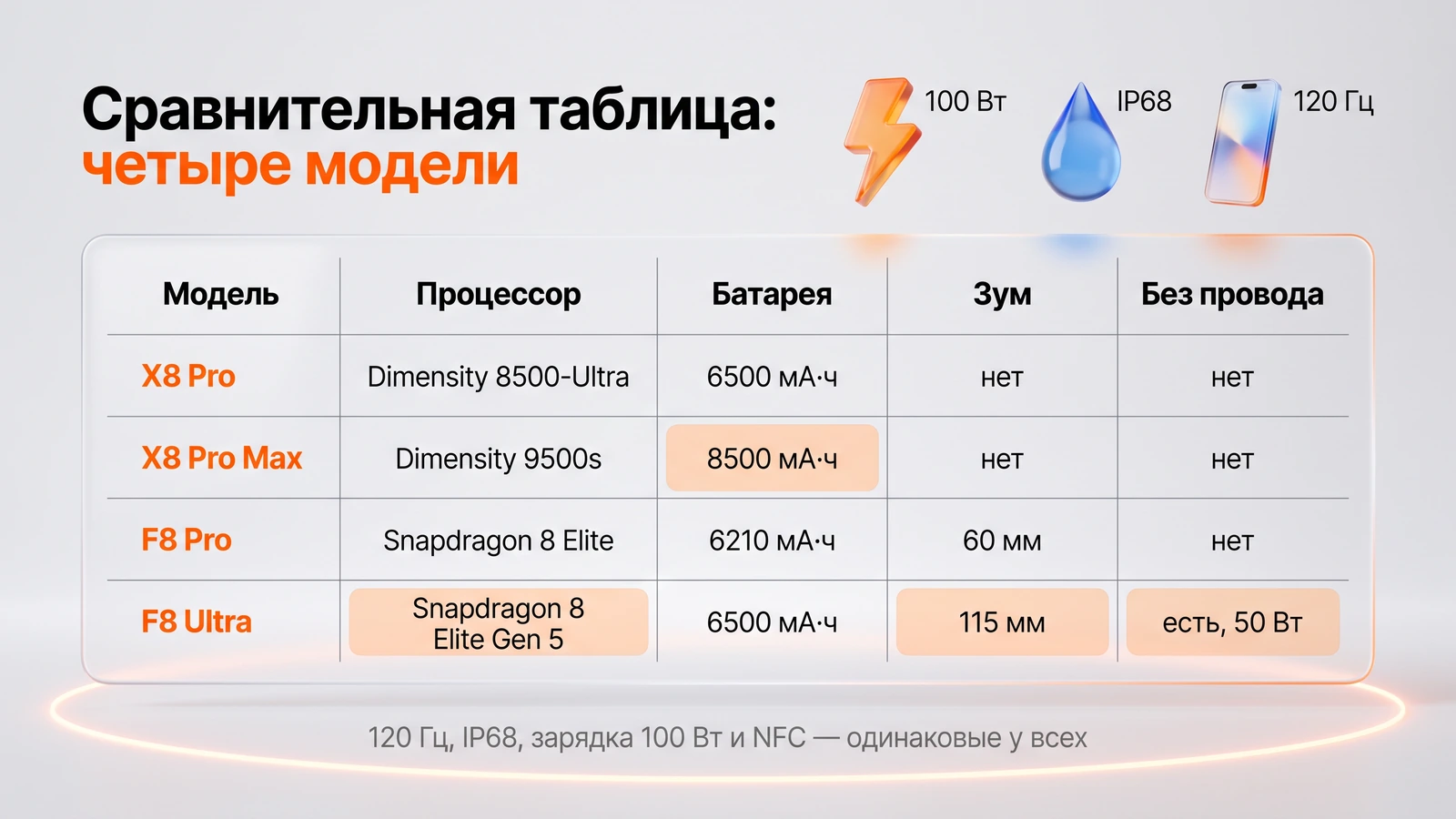 Сравнительная таблица:
четыре модели

100 Вт IP68 120 Гц

| Модель | Процессор | Батарея | Зум | Без провода |
|---|---|---|---|---|
| X8 Pro | Dimensity 8500-Ultra | 6500 мА·ч | нет | нет |
| X8 Pro Max | Dimensity 9500s | 8500 мА·ч | нет | нет |
| F8 Pro | Snapdragon 8 Elite | 6210 мА·ч | 60 мм | нет |
| F8 Ultra | Snapdragon 8 Elite Gen 5 | 6500 мА·ч | 115 мм | есть, 50 Вт |

120 Гц, IP68, зарядка 100 Вт и NFC — одинаковые у всех